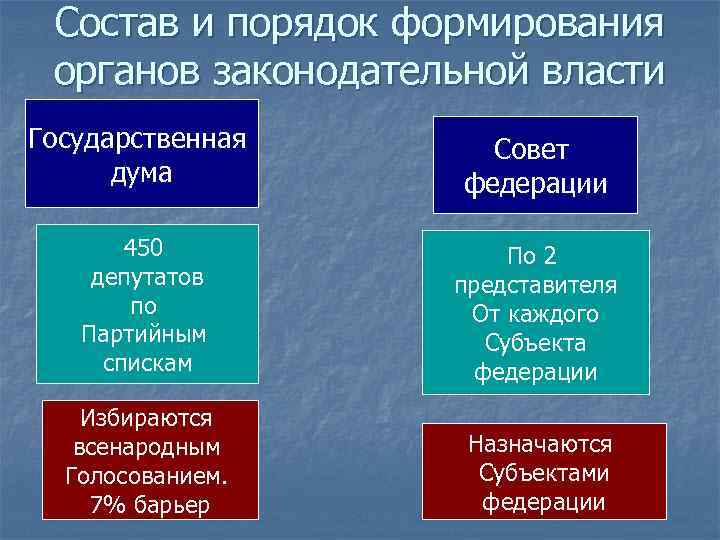 Состав и порядок формирования органов законодательной власти

Государственная дума

450 депутатов по Партийным спискам

Избираются всенародным Голосованием. 7% барьер

Совет федерации

По 2 представителя От каждого Субъекта федерации

Назначаются Субъектами федерации